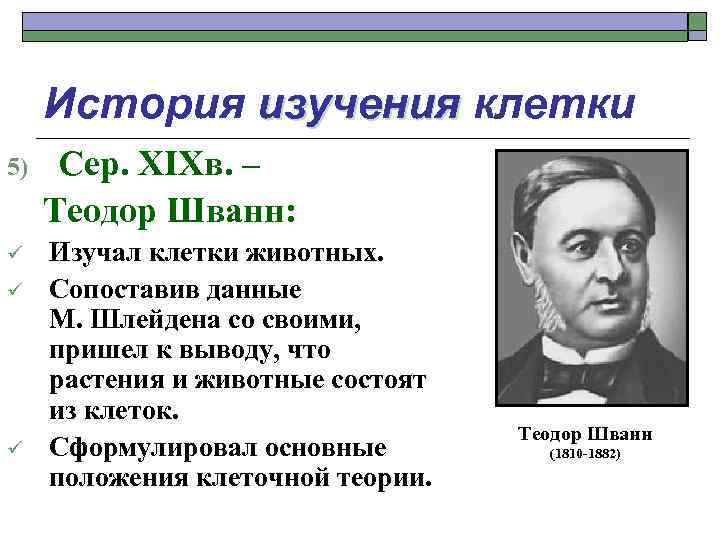 История изучения клетки

5) Сер. XIXв. –

Теодор Шванн:

✓ Изучал клетки животных.

✓ Сопоставив данные М. Шлейдена со своими, пришел к выводу, что растения и животные состоят из клеток.

✓ Сформулировал основные положения клеточной теории.

Теодор Шванн
(1810-1882)